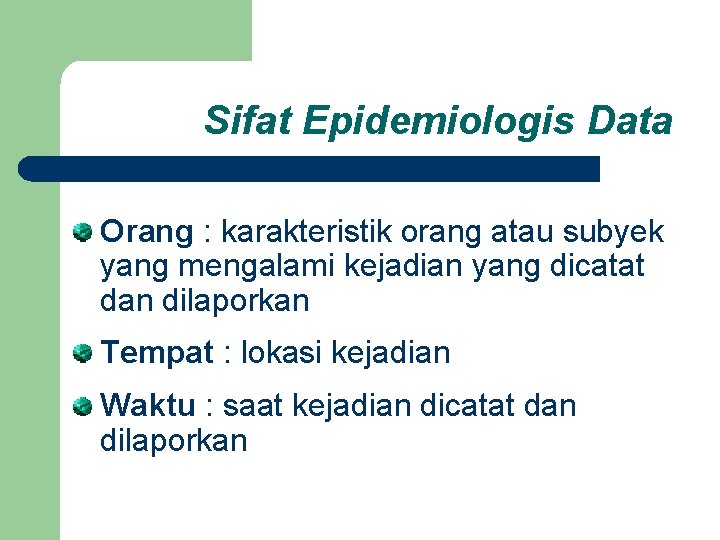 Sifat Epidemiologis Data

Orang : karakteristik orang atau subyek yang mengalami kejadian yang dicatat dan dilaporkan

Tempat : lokasi kejadian

Waktu : saat kejadian dicatat dan dilaporkan